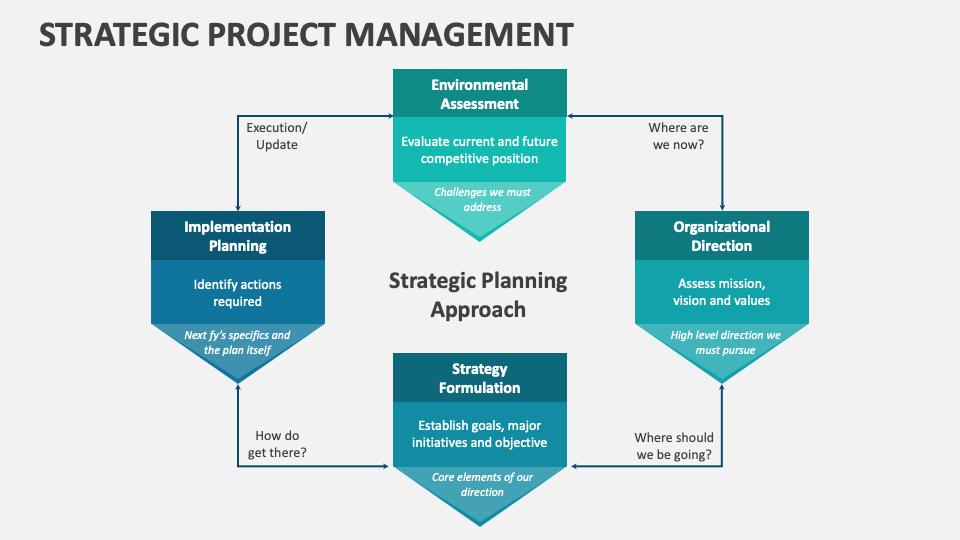 STRATEGIC PROJECT MANAGEMENT

Environmental Assessment

Evaluate current and future competitive position

Challenges we must address

Where are we now?

Organizational Direction

Assess mission, vision and values

High level direction we must pursue

Where should we be going?

Strategy Formulation

Establish goals, major initiatives and objective

Core elements of our direction

How do get there?

Implementation Planning

Identify actions required

Next fy's specifics and the plan itself

Execution/ Update

Strategic Planning Approach